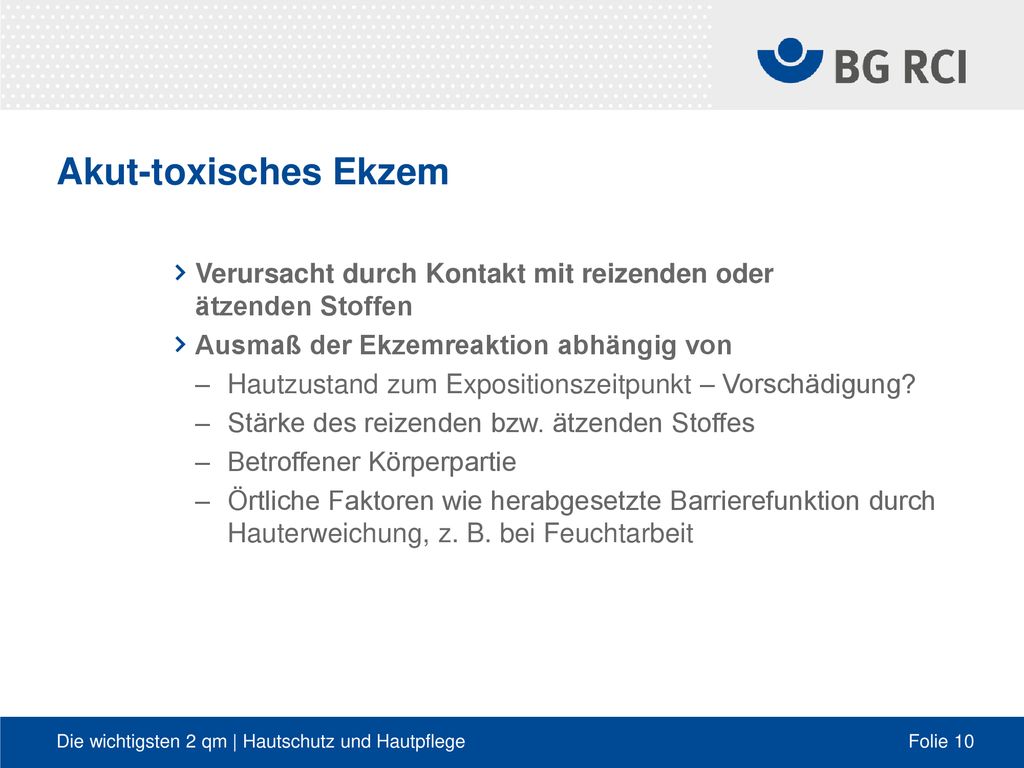 BG RCI

Akut-toxisches Ekzem

› Verursacht durch Kontakt mit reizenden oder ätzenden Stoffen
› Ausmaß der Ekzemreaktion abhängig von
– Hautzustand zum Expositionszeitpunkt – Vorschädigung?
– Stärke des reizenden bzw. ätzenden Stoffes
– Betroffener Körperpartie
– Örtliche Faktoren wie herabgesetzte Barrierefunktion durch Hauterweichung, z. B. bei Feuchtarbeit

Die wichtigsten 2 qm | Hautschutz und Hautpflege

Folie 10